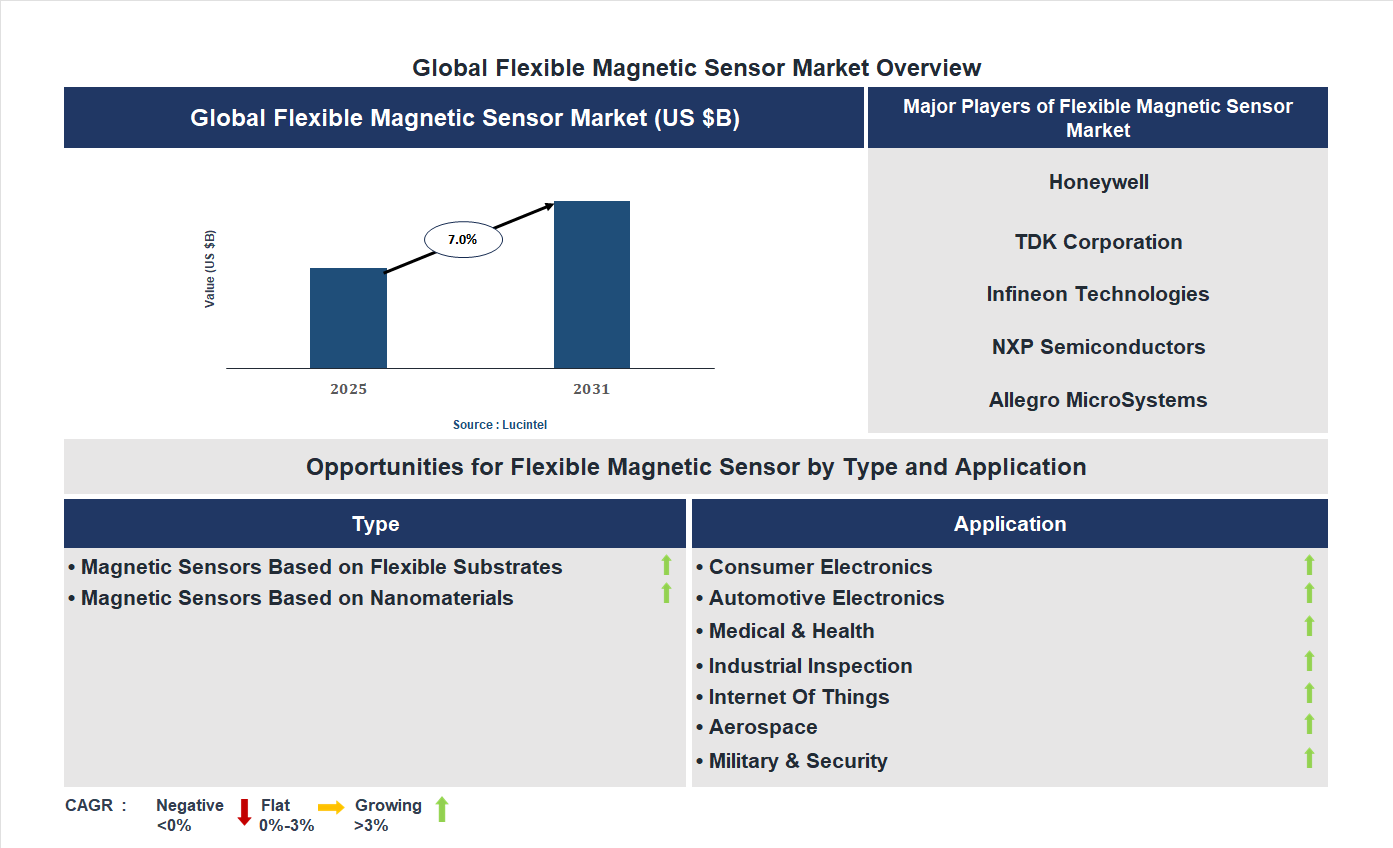 Global Flexible Magnetic Sensor Market Overview

Global Flexible Magnetic Sensor Market (US $B)

Value (US $B)

7.0%

2025

2031

Source : Lucintel

Major Players of Flexible Magnetic Sensor Market

Honeywell

TDK Corporation

Infineon Technologies

NXP Semiconductors

Allegro MicroSystems

Opportunities for Flexible Magnetic Sensor by Type and Application

Type

• Magnetic Sensors Based on Flexible Substrates
• Magnetic Sensors Based on Nanomaterials

Application

• Consumer Electronics
• Automotive Electronics
• Medical & Health
• Industrial Inspection
• Internet Of Things
• Aerospace
• Military & Security

CAGR : Negative <0% Flat 0%-3% Growing >3%